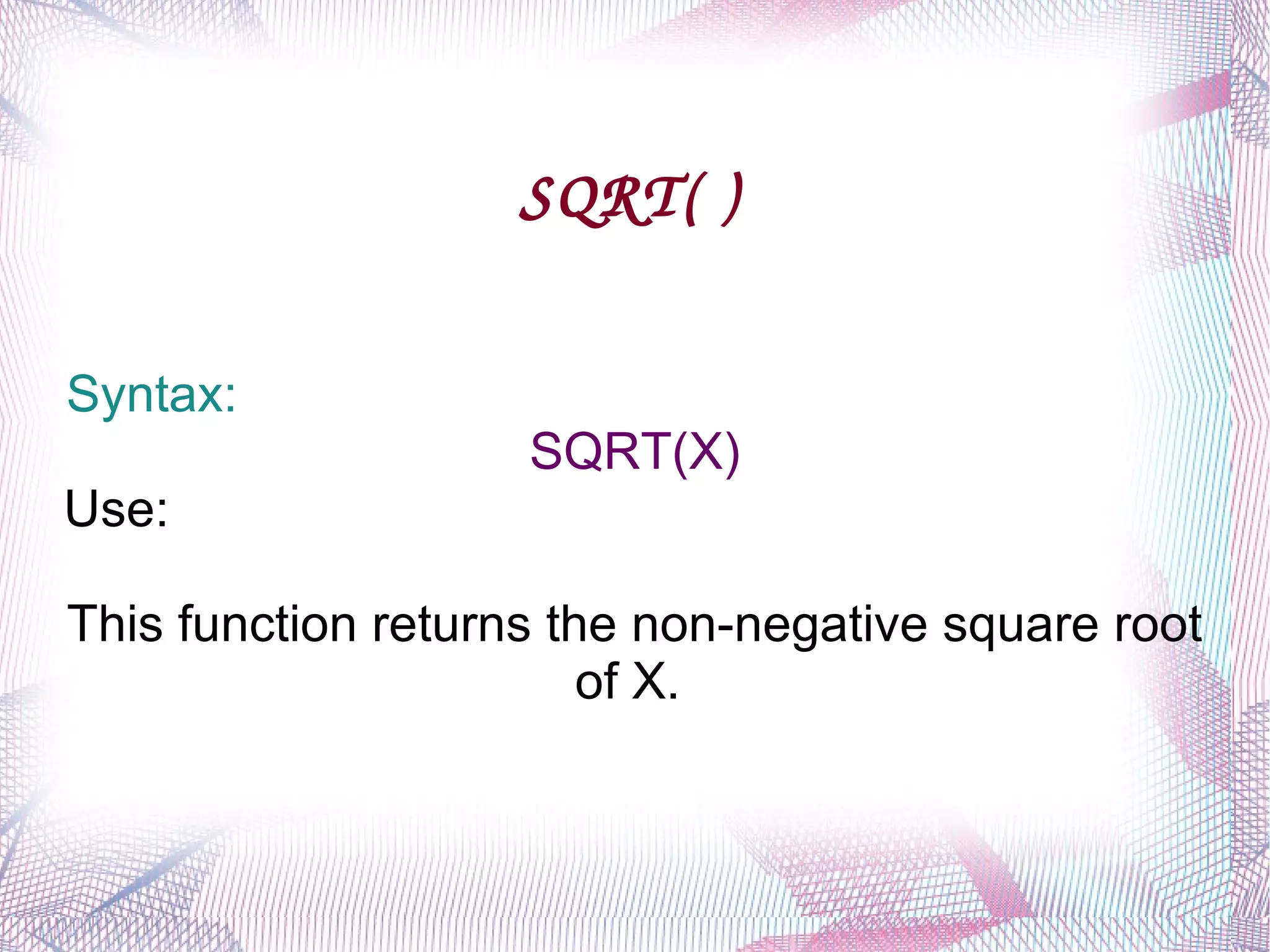 SQRT( )

Syntax:

SQRT(X)

Use:

This function returns the non-negative square root of X.